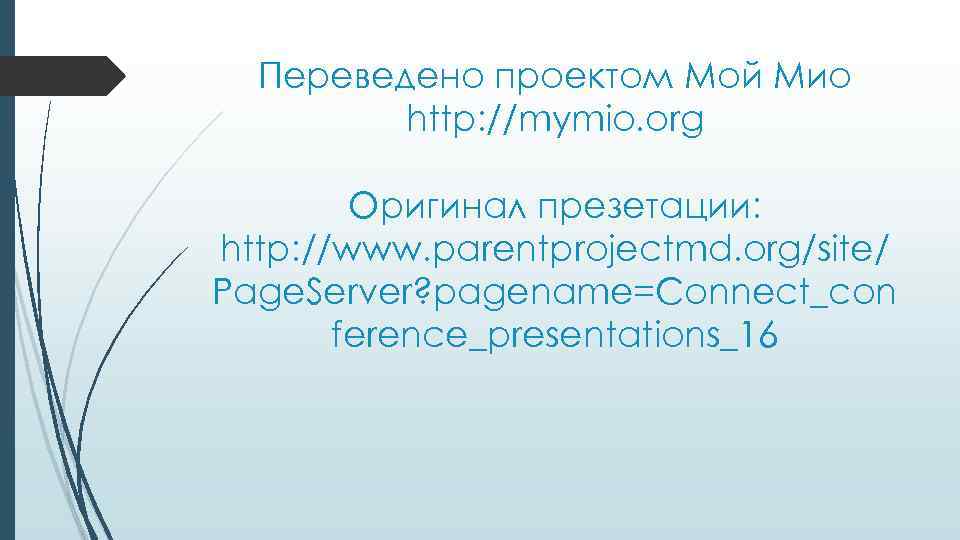 Переведено проектом Мой Мио http://mymio.org

Оригинал презетации: http://www.parentprojectmd.org/site/PageServer?pagename=Connect_conference_presentations_16